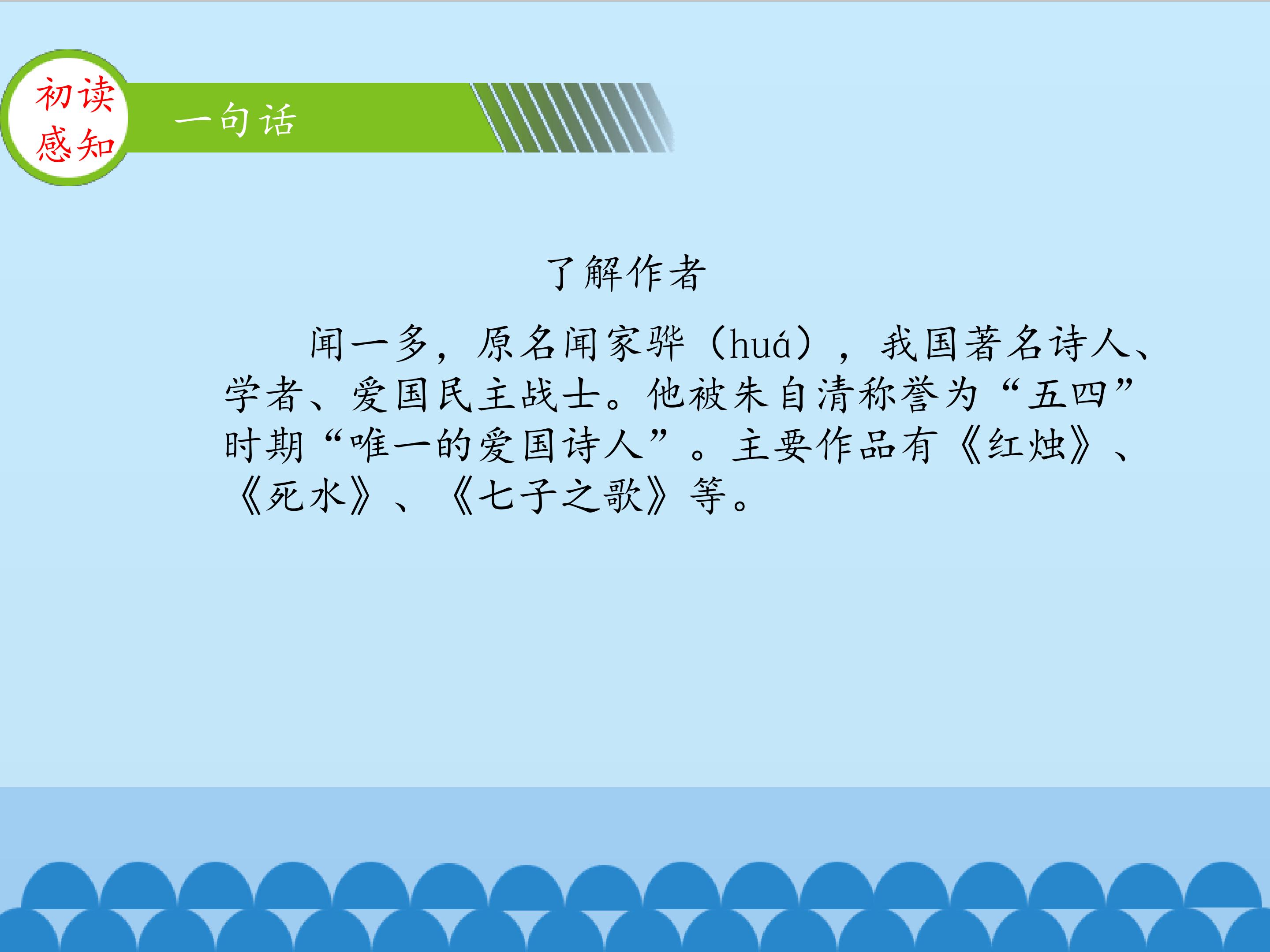 初读感知

一句话

了解作者

闻一多，原名闻家骅（huá），我国著名诗人、学者、爱国民主战士。他被朱自清称誉为“五四”时期“唯一的爱国诗人”。主要作品有《红烛》、《死水》、《七子之歌》等。